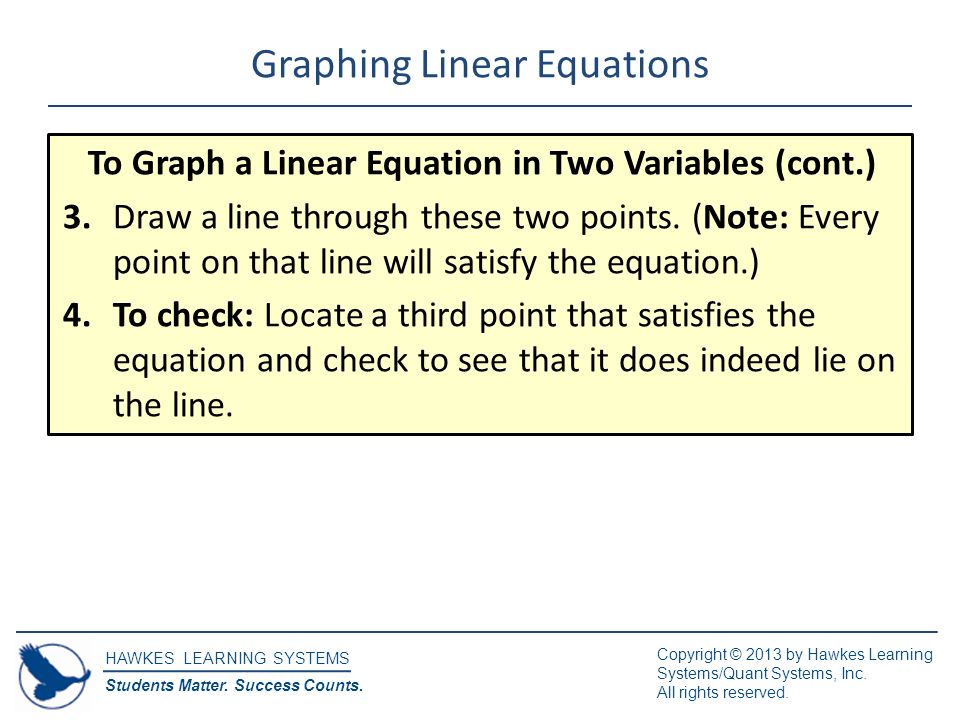 Graphing Linear Equations

To Graph a Linear Equation in Two Variables (cont.)

3. Draw a line through these two points. (Note: Every point on that line will satisfy the equation.)

4. To check: Locate a third point that satisfies the equation and check to see that it does indeed lie on the line.

HAWKES LEARNING SYSTEMS
Students Matter. Success Counts.

Copyright © 2013 by Hawkes Learning Systems/Quant Systems, Inc.
All rights reserved.